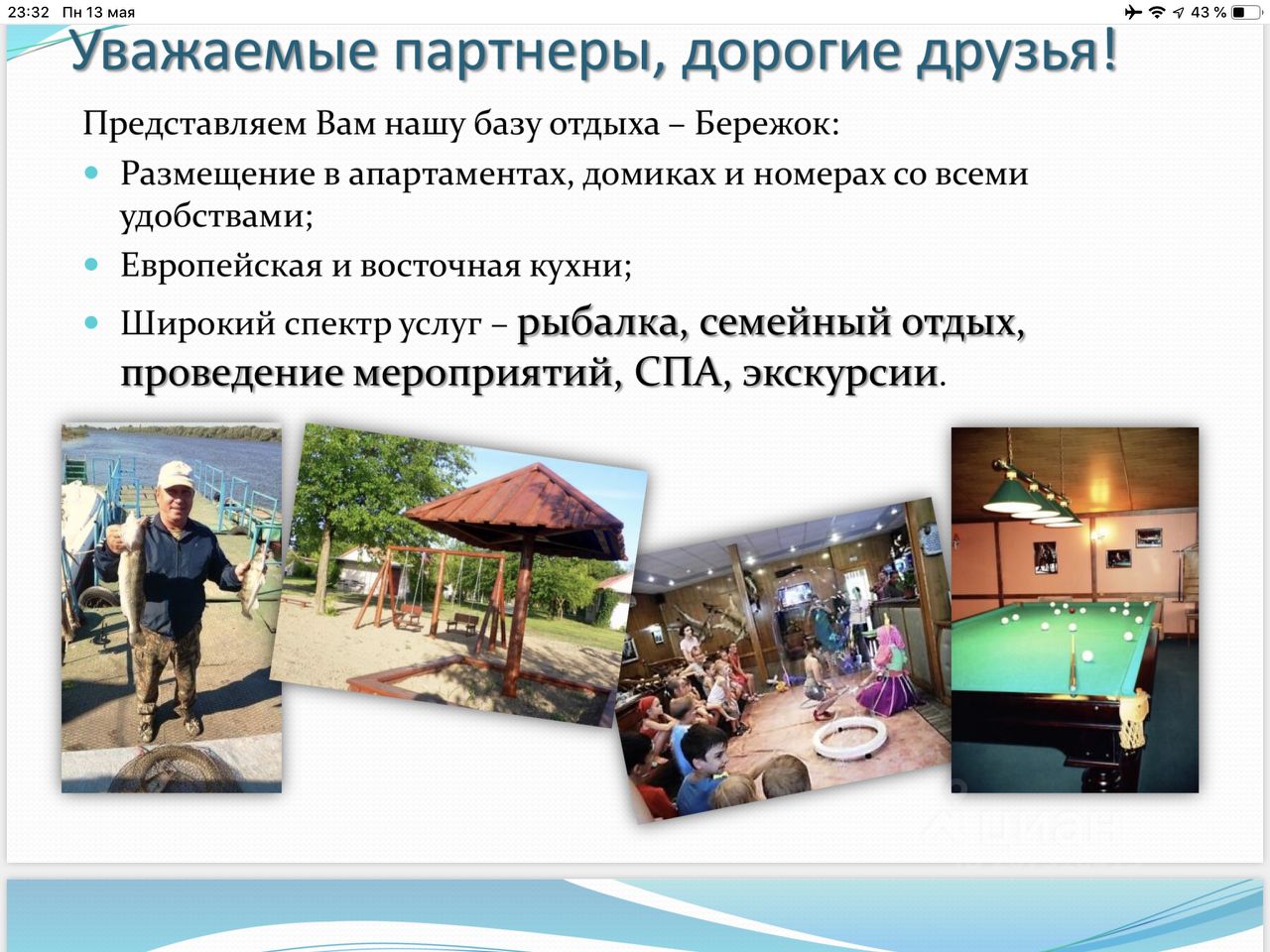 23:32 Пн 13 мая
43 %

Уважаемые партнеры, дорогие друзья!

Представляем Вам нашу базу отдыха – Бережок:

Размещение в апартаментах, домиках и номерах со всеми удобствами;

Европейская и восточная кухни;

Широкий спектр услуг – рыбалка, семейный отдых, проведение мероприятий, СПА, экскурсии.

циан